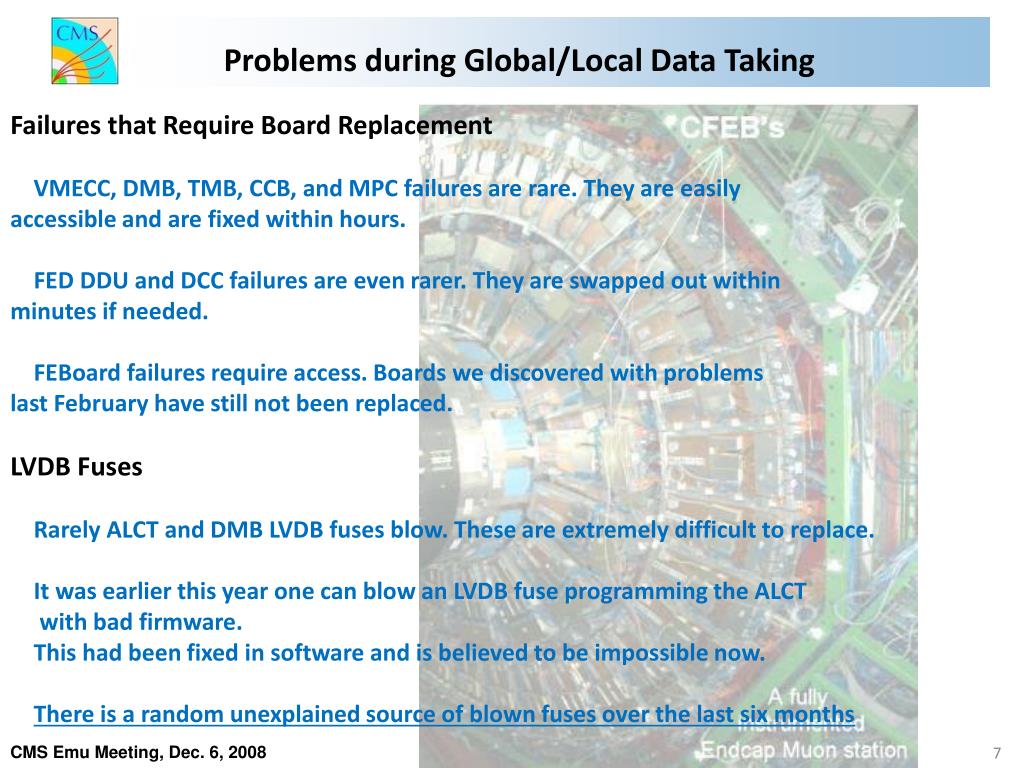 CMS

Problems during Global/Local Data Taking

Failures that Require Board Replacement

VMECC, DMB, TMB, CCB, and MPC failures are rare. They are easily accessible and are fixed within hours.

FED DDU and DCC failures are even rarer. They are swapped out within minutes if needed.

FEBoard failures require access. Boards we discovered with problems last February have still not been replaced.

LVDB Fuses

Rarely ALCT and DMB LVDB fuses blow. These are extremely difficult to replace.

It was earlier this year one can blow an LVDB fuse programming the ALCT with bad firmware.
This had been fixed in software and is believed to be impossible now.

There is a random unexplained source of blown fuses over the last six months

CFEB's

A fully instrumented Endcap Muon station

CMS Emu Meeting, Dec. 6, 2008

7